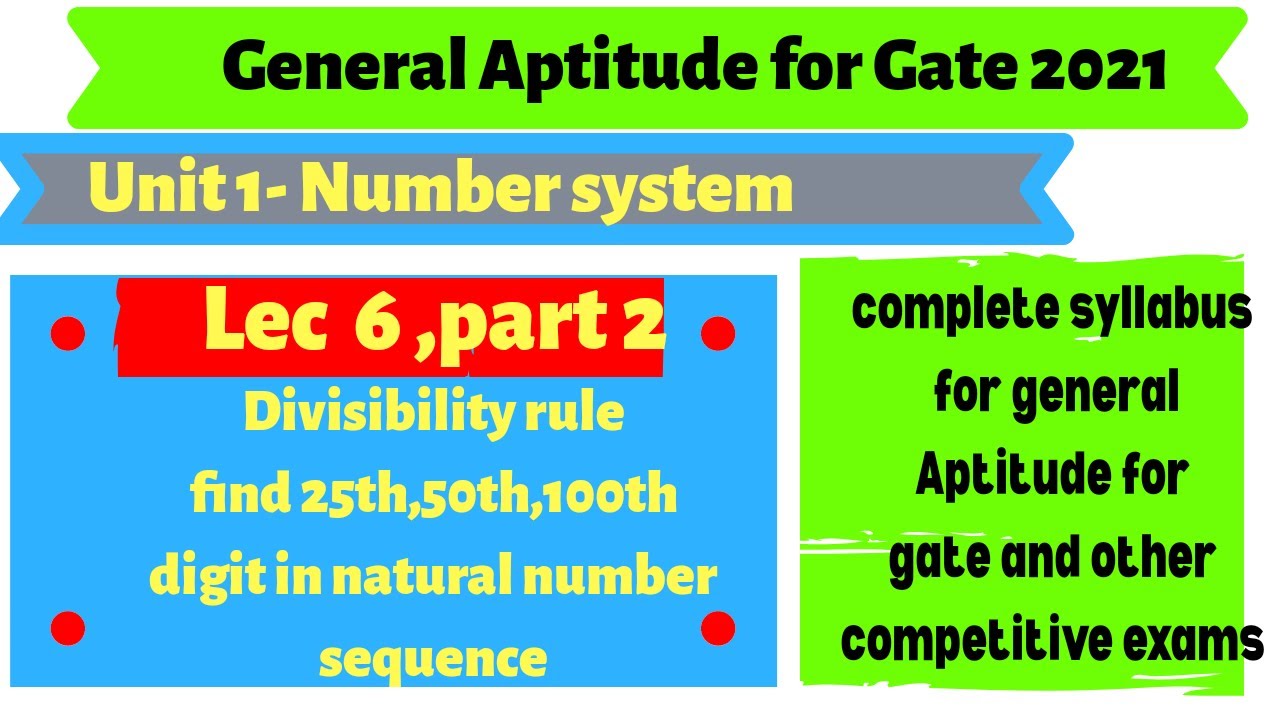 General Aptitude for Gate 2021

Unit 1- Number system

Lec 6 ,part 2

Divisibility rule
find 25th,50th,100th
digit in natural number
sequence

complete syllabus
for general
Aptitude for
gate and other
competitive exams